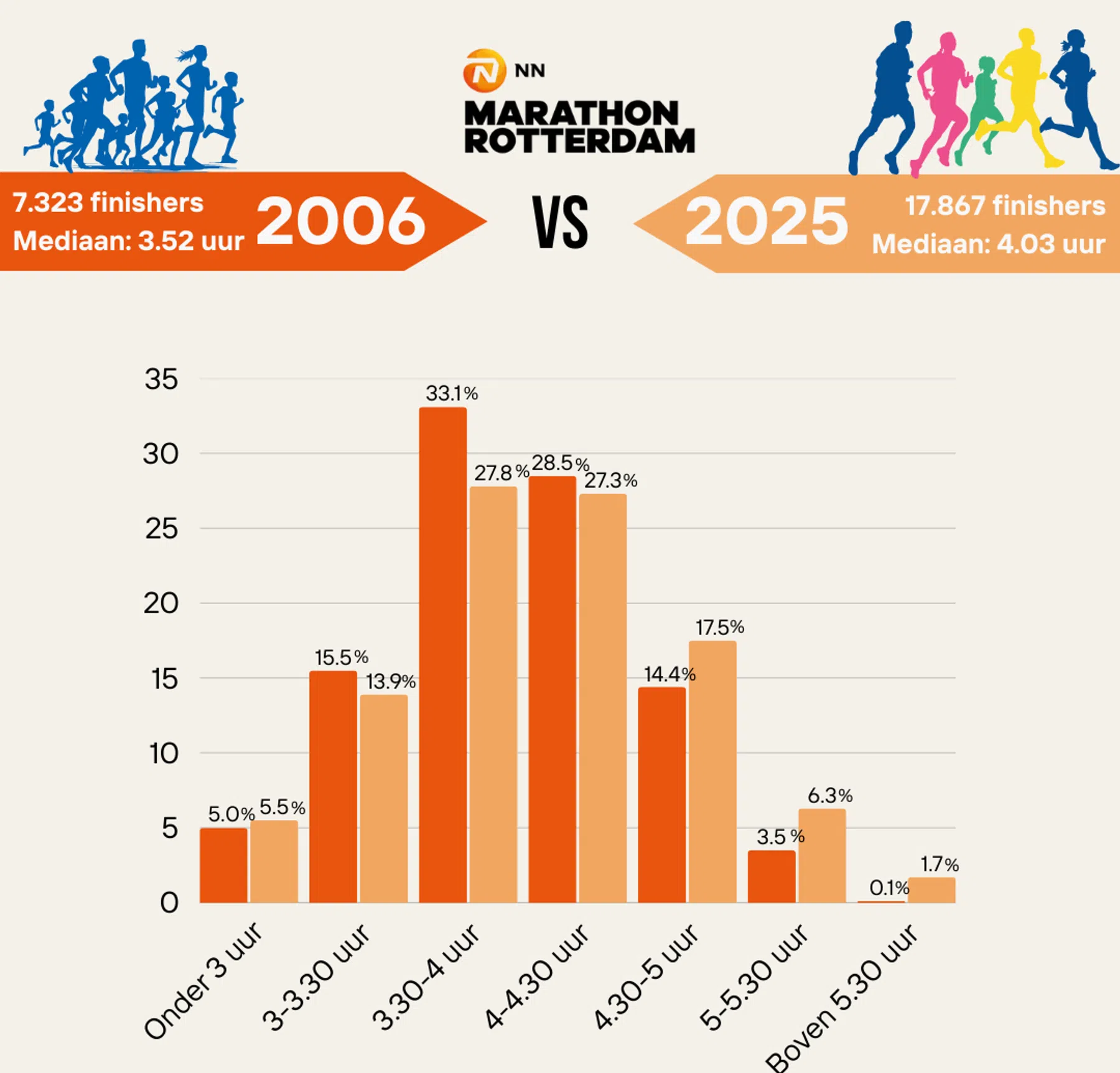 NN
MARATHON
ROTTERDAM

7.323 finishers
Mediaan: 3.52 uur
2006

VS

2025
17.867 finishers
Mediaan: 4.03 uur

35
30
25
20
15
10
5
0

5.0% 5.5%
15.5% 13.9%
33.1% 27.8%
28.5% 27.3%
14.4% 17.5%
3.5% 6.3%
0.1% 1.7%

Onder 3 uur
3-3.30 uur
3.30-4 uur
4-4.30 uur
4.30-5 uur
5-5.30 uur
Boven 5.30 uur